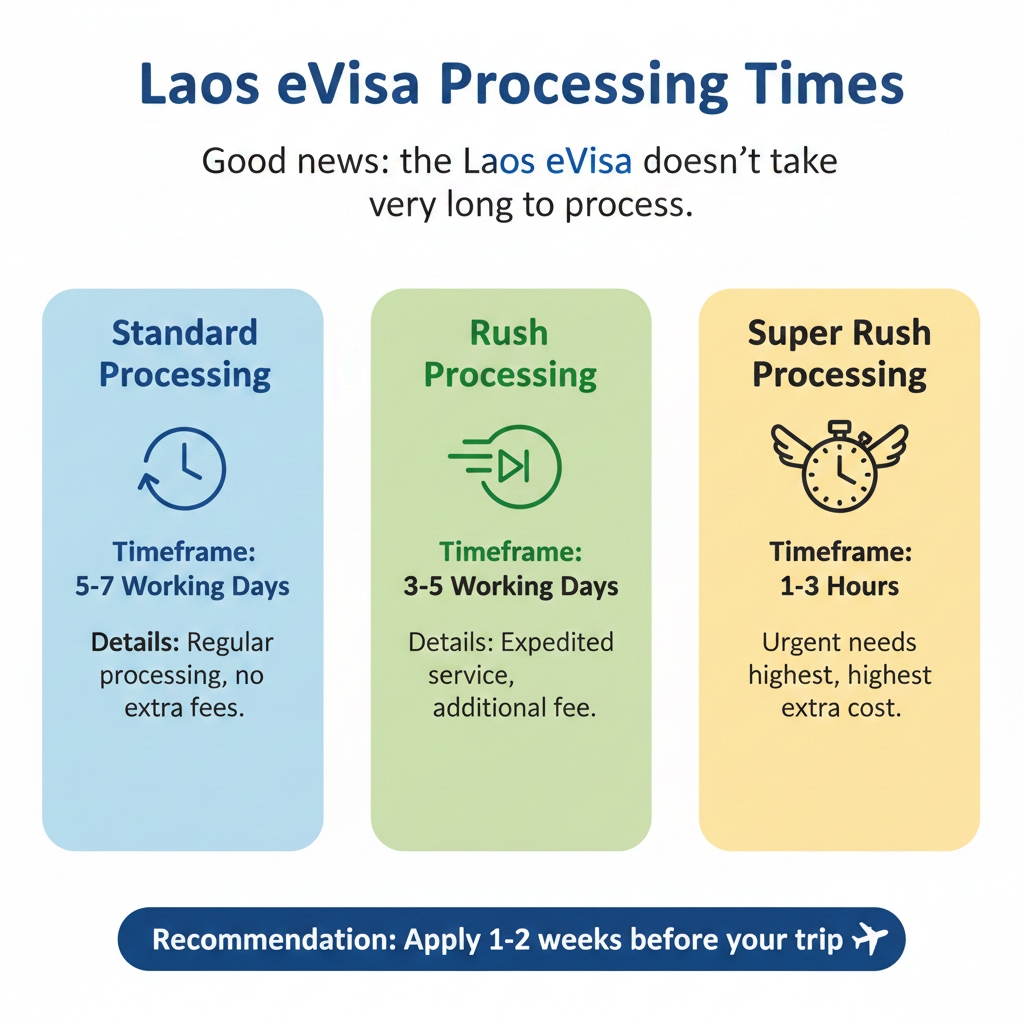 Laos eVisa Processing Times

Good news: the Laos eVisa doesn't take very long to process.

Standard Processing

Timeframe:
5-7 Working Days

Details: Regular processing, no extra fees.

Rush Processing

Timeframe:
3-5 Working Days

Details: Expedited service, additional fee.

Super Rush Processing

Timeframe:
1-3 Hours

Urgent needs highest, highest extra cost.

Recommendation: Apply 1-2 weeks before your trip